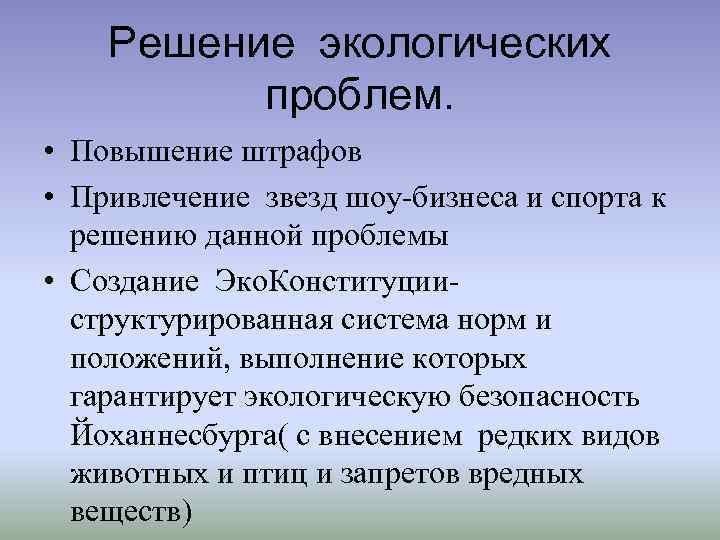 Решение экологических проблем.

• Повышение штрафов
• Привлечение звезд шоу-бизнеса и спорта к решению данной проблемы
• Создание ЭкоКонституции- структурированная система норм и положений, выполнение которых гарантирует экологическую безопасность Йоханнесбурга( с внесением редких видов животных и птиц и запретов вредных веществ)